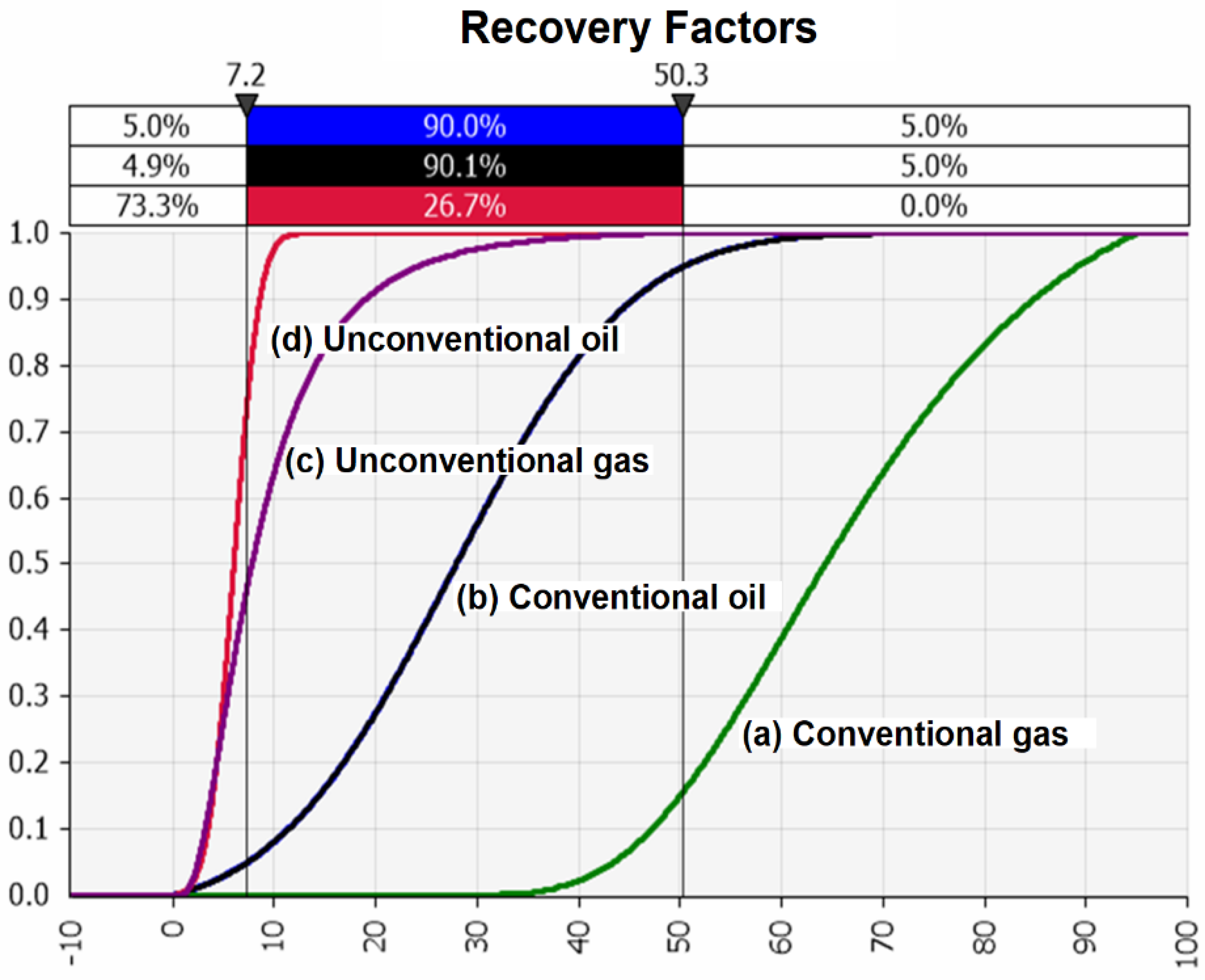 Recovery Factors

7.2 50.3

| 5.0% | 90.0% | 5.0% |
|---|---|---|
| 4.9% | 90.1% | 5.0% |
| 73.3% | 26.7% | 0.0% |

1.0
0.9
0.8
0.7
0.6
0.5
0.4
0.3
0.2
0.1
0.0

(d) Unconventional oil
(c) Unconventional gas
(b) Conventional oil
(a) Conventional gas

-10 0 10 20 30 40 50 60 70 80 90 100